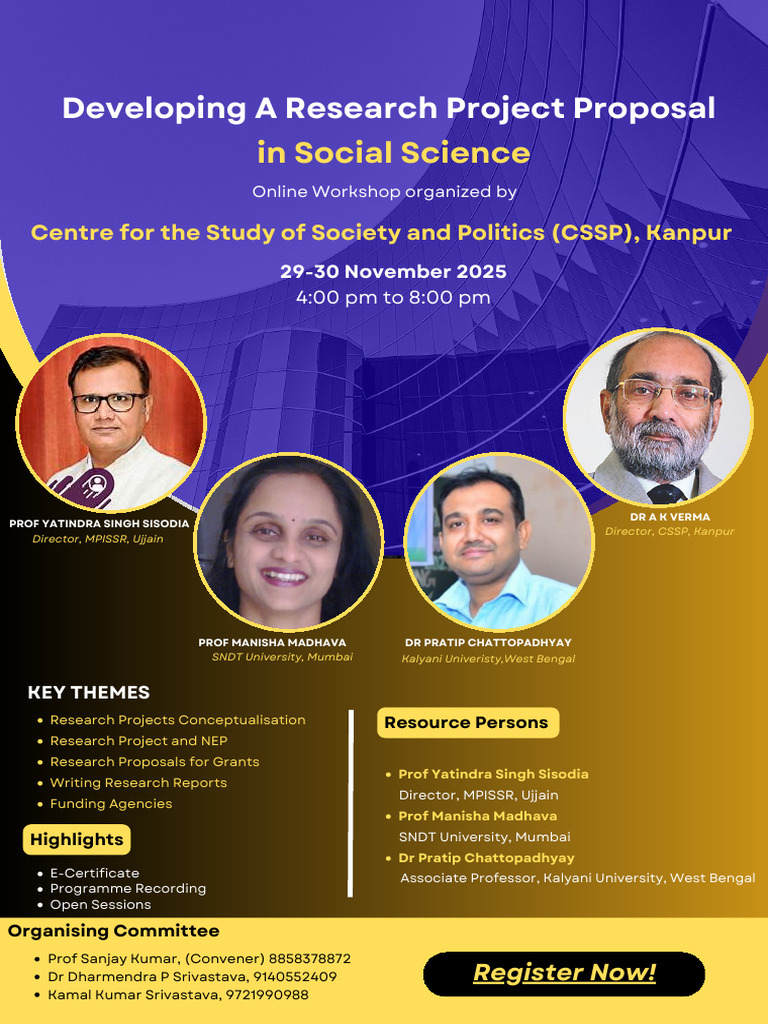 Developing A Research Project Proposal in Social Science

Online Workshop organized by

Centre for the Study of Society and Politics (CSSP), Kanpur

29-30 November 2025
4:00 pm to 8:00 pm

PROF YATINDRA SINGH SISODIA
Director, MPISSR, Ujjain

PROF MANISHA MADHAVA
SNDT University, Mumbai

DR PRATIP CHATTOPADHYAY
Kalyani Univeristy,West Bengal

DR A K VERMA
Director, CSSP, Kanpur

KEY THEMES
• Research Projects Conceptualisation
• Research Project and NEP
• Research Proposals for Grants
• Writing Research Reports
• Funding Agencies

Highlights
• E-Certificate
• Programme Recording
• Open Sessions

Resource Persons
• Prof Yatindra Singh Sisodia
Director, MPISSR, Ujjain
• Prof Manisha Madhava
SNDT University, Mumbai
• Dr Pratip Chattopadhyay
Associate Professor, Kalyani University, West Bengal

Organising Committee
• Prof Sanjay Kumar, (Convener) 8858378872
• Dr Dharmendra P Srivastava, 9140552409
• Kamal Kumar Srivastava, 9721990988

Register Now!